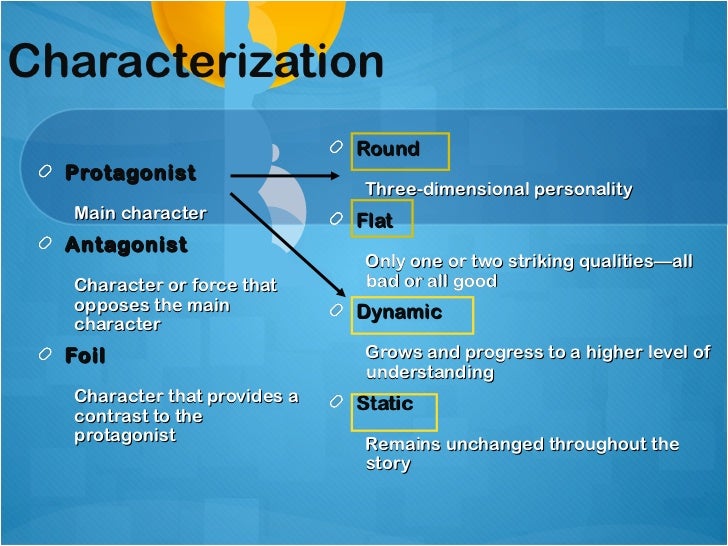 Characterization

Protagonist

Main character

Antagonist

Character or force that opposes the main character

Foil

Character that provides a contrast to the protagonist

Round

Three-dimensional personality

Flat

Only one or two striking qualities—all bad or all good

Dynamic

Grows and progress to a higher level of understanding

Static

Remains unchanged throughout the story